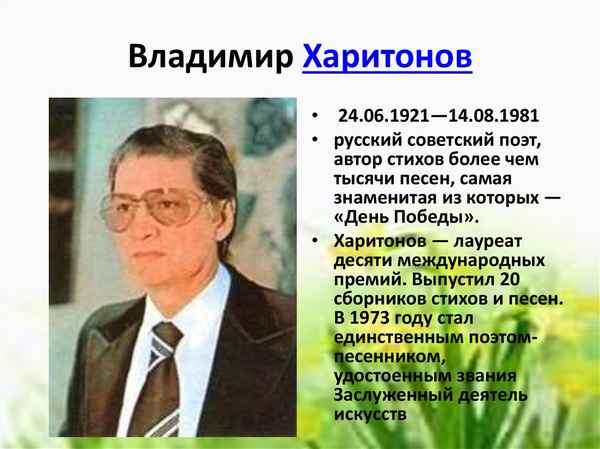 Владимир Харитонов

• 24.06.1921—14.08.1981
• русский советский поэт, автор стихов более чем тысячи песен, самая знаменитая из которых — «День Победы».
• Харитонов — лауреат десяти международных премий. Выпустил 20 сборников стихов и песен. В 1973 году стал единственным поэтом-песенником, удостоенным звания Заслуженный деятель искусств